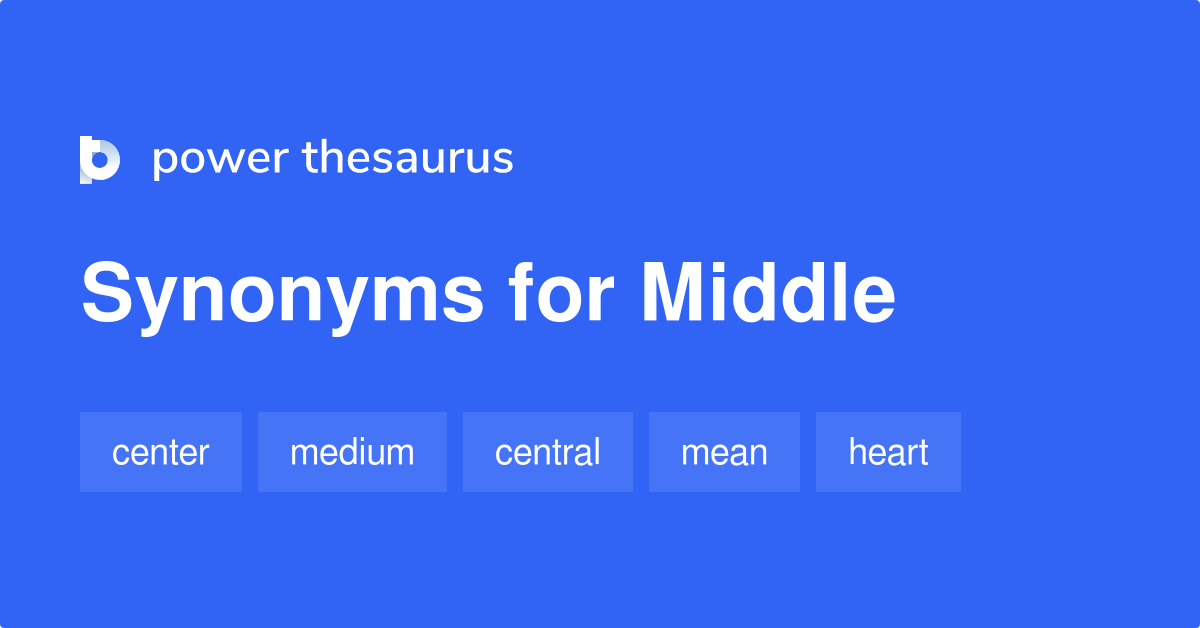 power thesaurus

Synonyms for Middle

center
medium
central
mean
heart